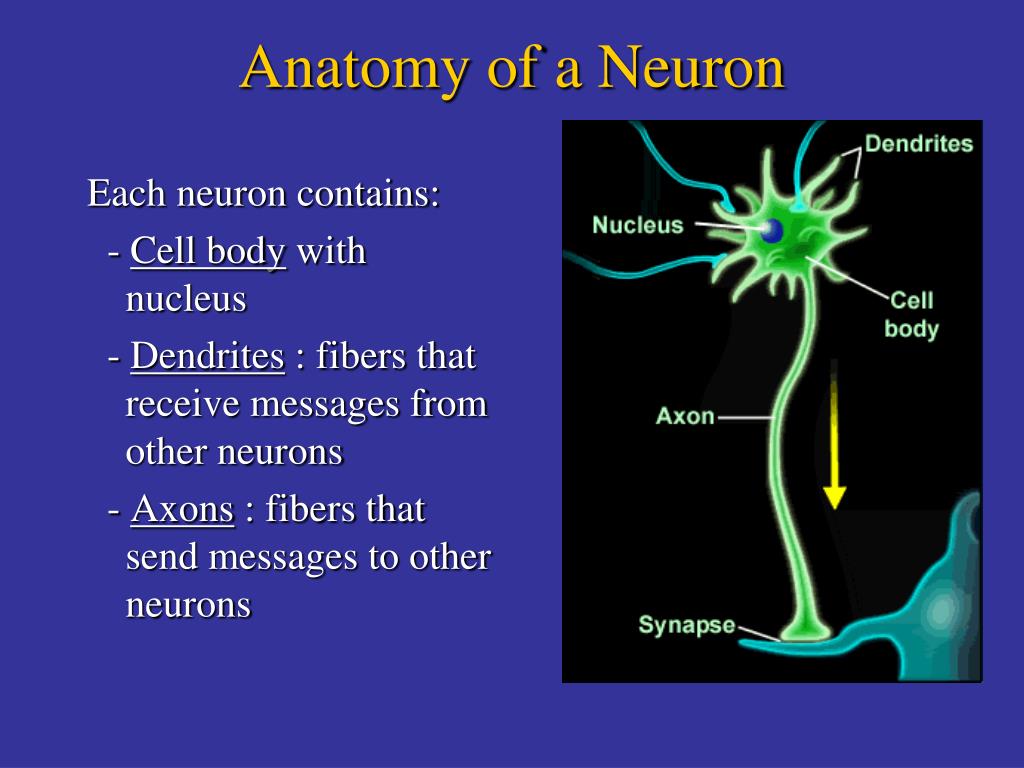 Anatomy of a Neuron

Each neuron contains:

- Cell body with nucleus

- Dendrites : fibers that receive messages from other neurons

- Axons : fibers that send messages to other neurons

Dendrites

Nucleus

Cell body

Axon

Synapse